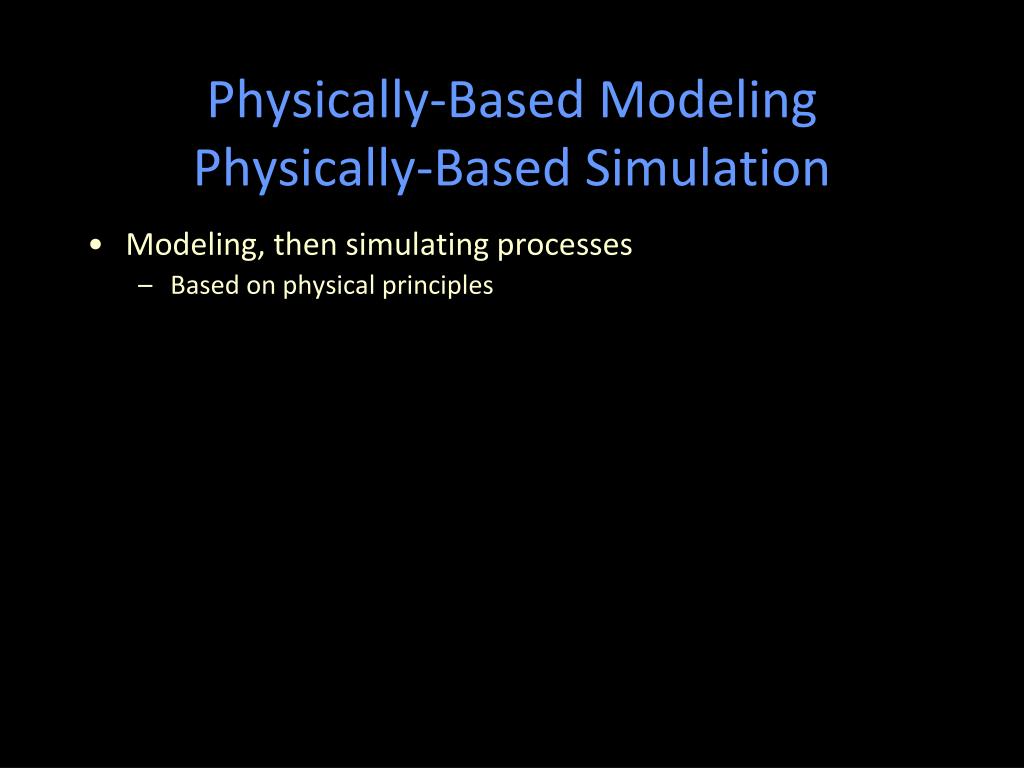 Physically-Based Modeling
Physically-Based Simulation

• Modeling, then simulating processes
  – Based on physical principles